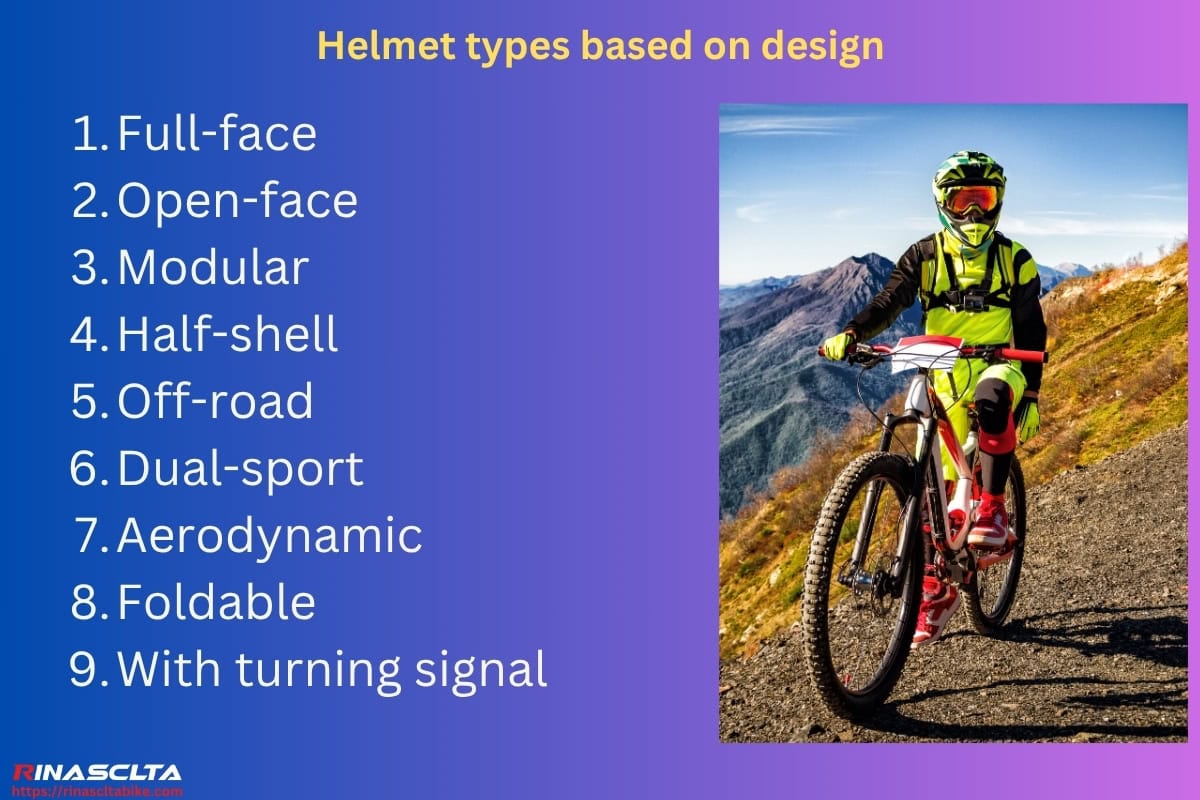 Helmet types based on design

1. Full-face
2. Open-face
3. Modular
4. Half-shell
5. Off-road
6. Dual-sport
7. Aerodynamic
8. Foldable
9. With turning signal

RINASCLTA
https://rinascltabike.com